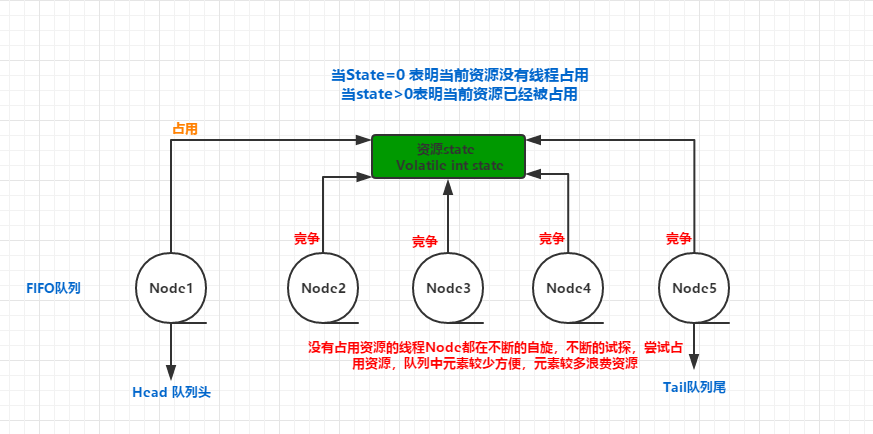 当State=0 表明当前资源没有线程占用
当state>0表明当前资源已经被占用

占用

资源state
Volatile int state

竞争

竞争

竞争

竞争

FIFO队列

Node1

Node2

Node3

Node4

Node5

没有占用资源的线程Node都在不断的自旋，不断的试探，尝试占用资源，队列中元素较少方便，元素较多浪费资源

Head 队列头

Tail队列尾